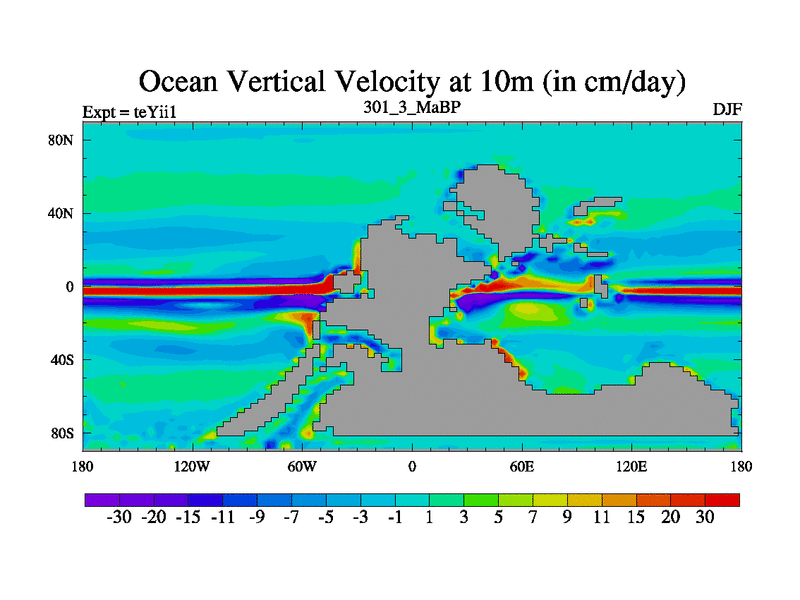 Ocean Vertical Velocity at 10m (in cm/day)

Expt = teYii1

301_3_MaBP

DJF

80N

40N

0

40S

80S

180

120W

60W

0

60E

120E

180

-30 -20 -15 -11 -9 -7 -5 -3 -1 1 3 5 7 9 11 15 20 30